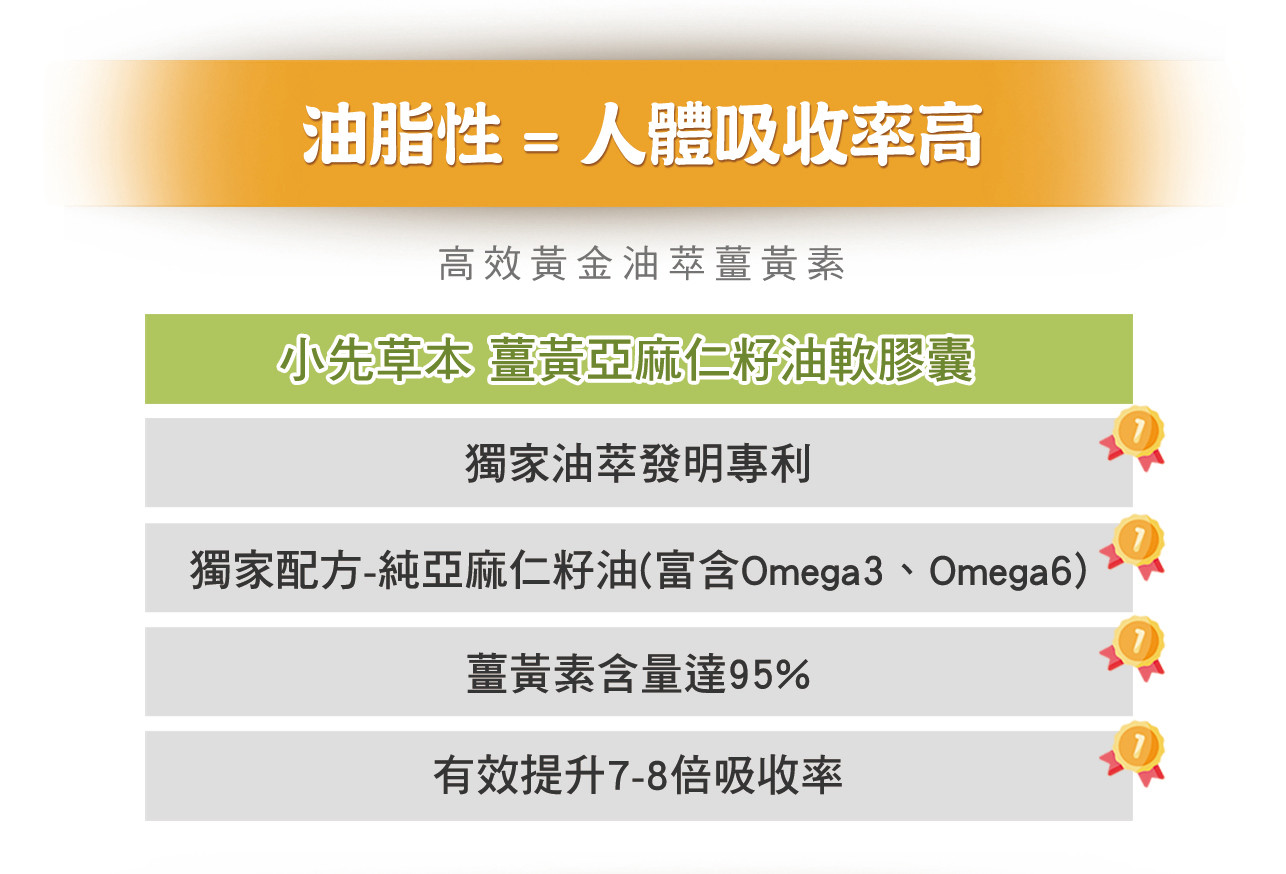 油脂性 = 人體吸收率高

高效黃金油萃薑黃素

小先草本 薑黃亞麻仁籽油軟膠囊

獨家油萃發明專利

獨家配方-純亞麻仁籽油(富含Omega3、Omega6)

薑黃素含量達95%

有效提升7-8倍吸收率